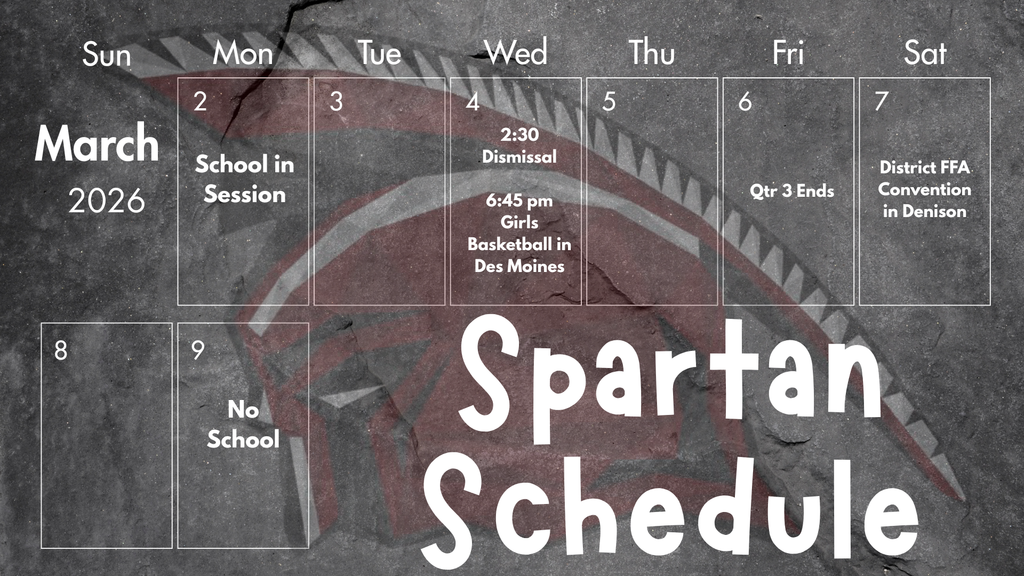 Sun Mon Tue Wed Thu Fri Sat

March
2026

2
School in Session

3

4
2:30 Dismissal

6:45 pm Girls Basketball in Des Moines

5

6
Qtr 3 Ends

7
District FFA Convention in Denison

8

9
No School

Spartan Schedule